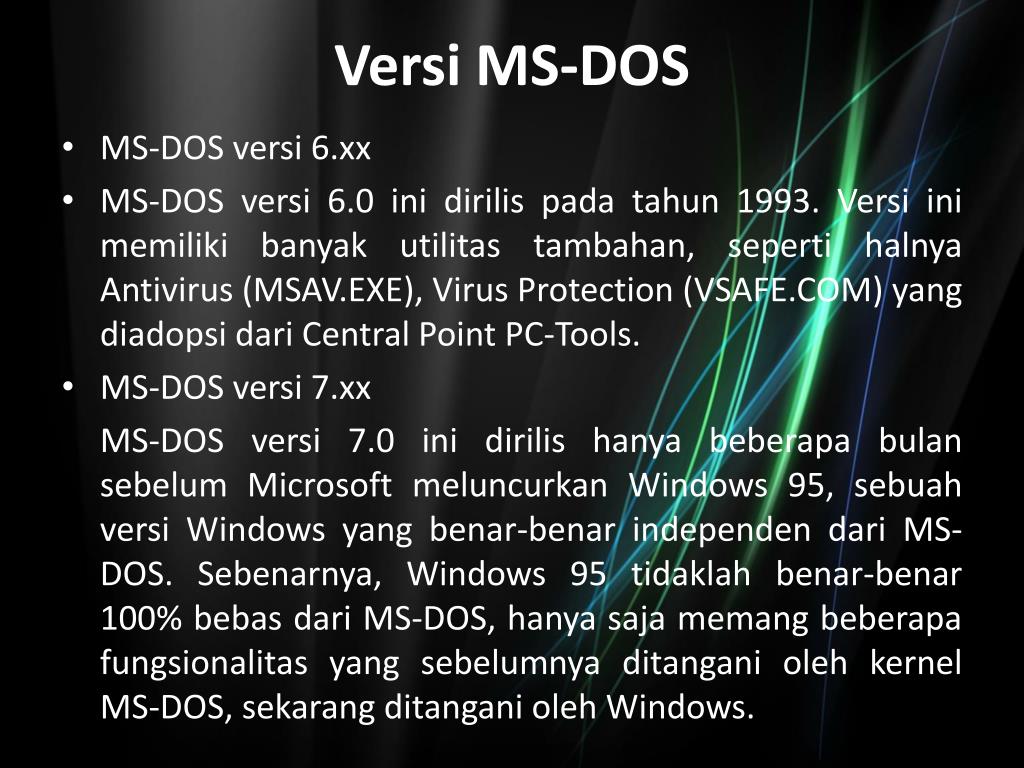 Versi MS-DOS

• MS-DOS versi 6.xx
• MS-DOS versi 6.0 ini dirilis pada tahun 1993. Versi ini memiliki banyak utilitas tambahan, seperti halnya Antivirus (MSAV.EXE), Virus Protection (VSAFE.COM) yang diadopsi dari Central Point PC-Tools.
• MS-DOS versi 7.xx

MS-DOS versi 7.0 ini dirilis hanya beberapa bulan sebelum Microsoft meluncurkan Windows 95, sebuah versi Windows yang benar-benar independen dari MS-DOS. Sebenarnya, Windows 95 tidaklah benar-benar 100% bebas dari MS-DOS, hanya saja memang beberapa fungsionalitas yang sebelumnya ditangani oleh kernel MS-DOS, sekarang ditangani oleh Windows.